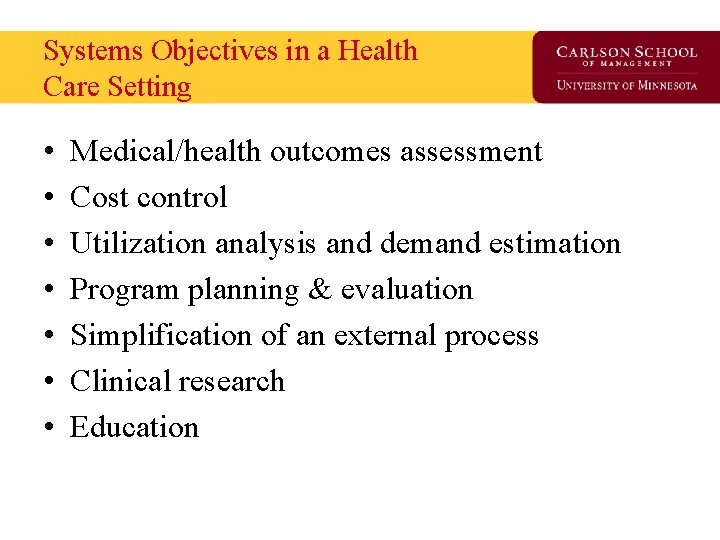 Systems Objectives in a Health Care Setting

CARLSON SCHOOL OF MANAGEMENT
UNIVERSITY OF MINNESOTA

• Medical/health outcomes assessment
• Cost control
• Utilization analysis and demand estimation
• Program planning & evaluation
• Simplification of an external process
• Clinical research
• Education